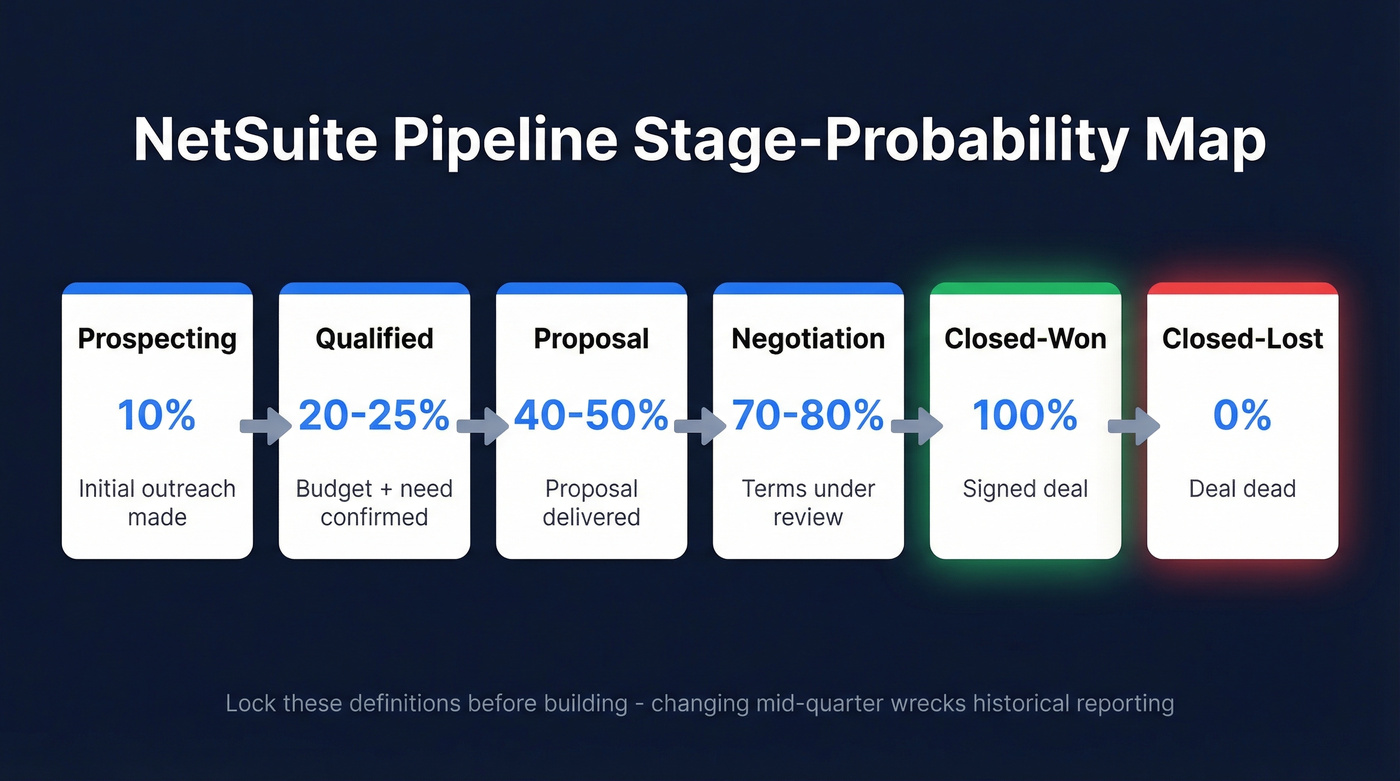 NetSuite Pipeline Stage-Probability Map

Prospecting
10%
Initial outreach made

Qualified
20-25%
Budget + need confirmed

Proposal
40-50%
Proposal delivered

Negotiation
70-80%
Terms under review

Closed-Won
100%
Signed deal

Closed-Lost
0%
Deal dead

Lock these definitions before building - changing mid-quarter wrecks historical reporting